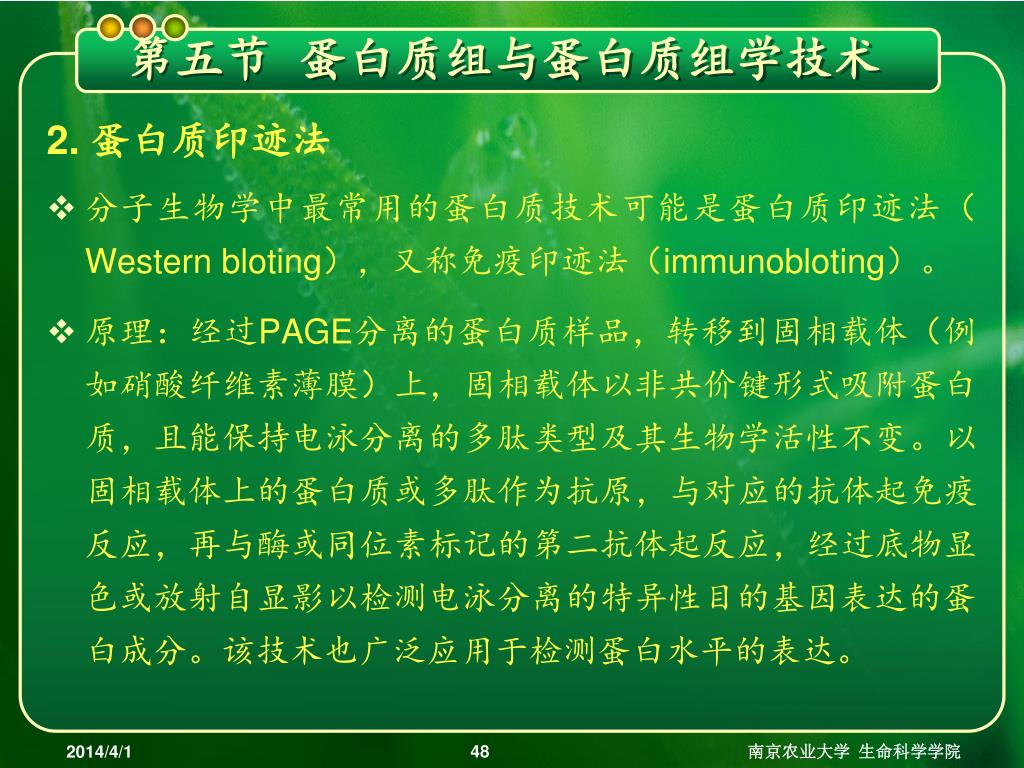 第五节 蛋白质组与蛋白质组学技术

2. 蛋白质印迹法

❖ 分子生物学中最常用的蛋白质技术可能是蛋白质印迹法（Western bloting），又称免疫印迹法（immunobloting）。

❖ 原理：经过PAGE分离的蛋白质样品，转移到固相载体（例如硝酸纤维素薄膜）上，固相载体以非共价键形式吸附蛋白质，且能保持电泳分离的多肽类型及其生物学活性不变。以固相载体上的蛋白质或多肽作为抗原，与对应的抗体起免疫反应，再与酶或同位素标记的第二抗体起反应，经过底物显色或放射自显影以检测电泳分离的特异性目的基因表达的蛋白成分。该技术也广泛应用于检测蛋白水平的表达。

2014/4/1 48 南京农业大学 生命科学学院